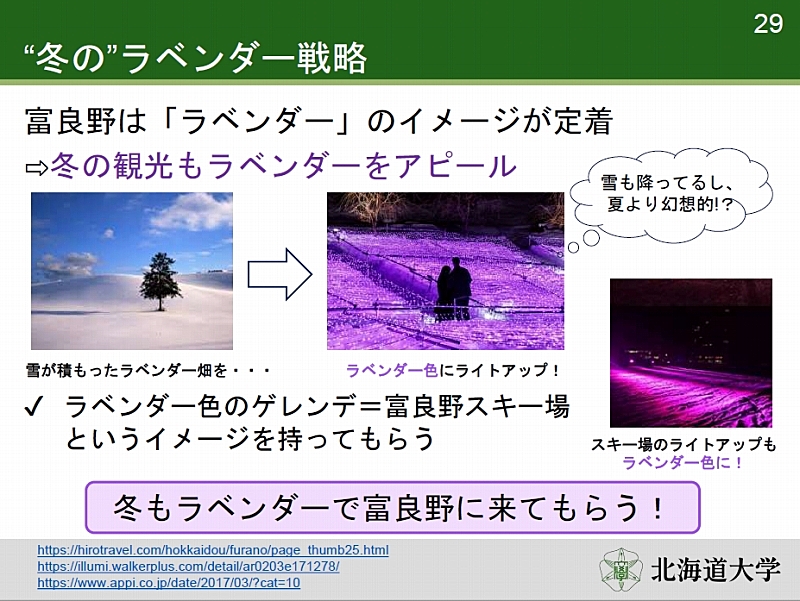 29

“冬の”ラベンダー戦略

富良野は「ラベンダー」のイメージが定着
⇨冬の観光もラベンダーをアピール

雪も降ってるし、夏より幻想的!?

雪が積もったラベンダー畑を・・・

ラベンダー色にライトアップ！

✓ ラベンダー色のゲレンデ＝富良野スキー場というイメージを持ってもらう

スキー場のライトアップもラベンダー色に！

冬もラベンダーで富良野に来てもらう！

https://hirotravel.com/hokkaidou/furano/page_thumb25.html
https://illumi.walkerplus.com/detail/ar0203e171278/
https://www.appi.co.jp/date/2017/03/?cat=10

北海道大学